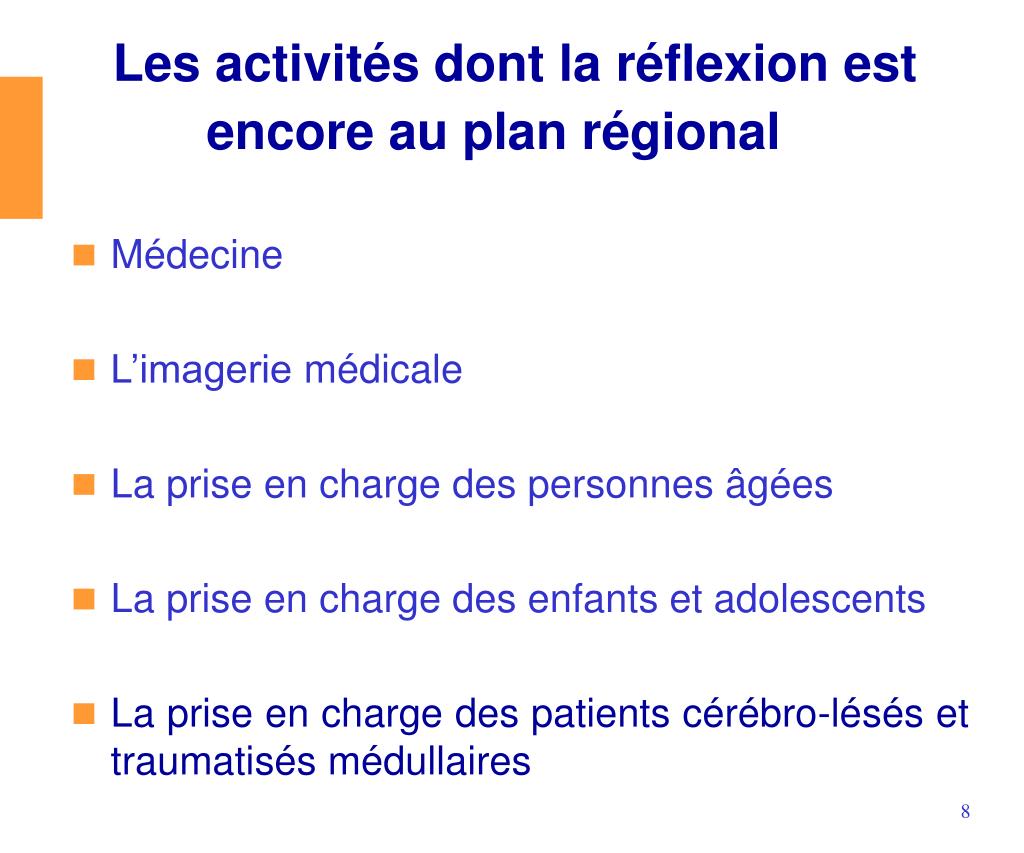 Les activités dont la réflexion est encore au plan régional

Médecine

L’imagerie médicale

La prise en charge des personnes âgées

La prise en charge des enfants et adolescents

La prise en charge des patients cérébro-lésés et traumatisés médullaires

8